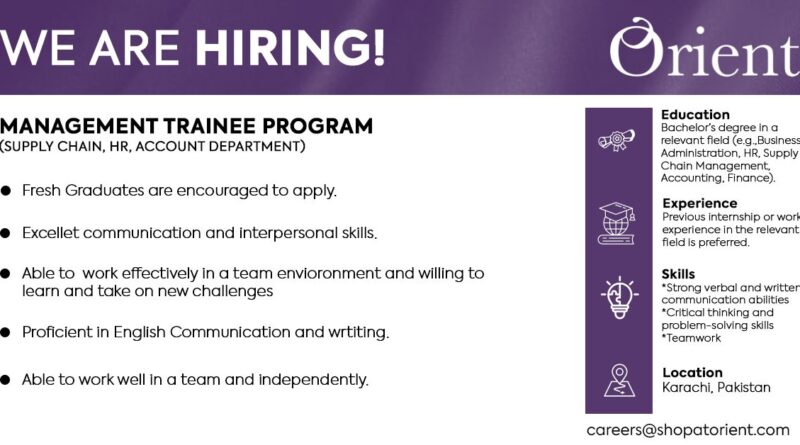 WE ARE HIRING!

Orient

MANAGEMENT TRAINEE PROGRAM
(SUPPLY CHAIN, HR, ACCOUNT DEPARTMENT)

● Fresh Graduates are encouraged to apply.

● Excellet communication and interpersonal skills.

● Able to work effectively in a team envioronment and willing to learn and take on new challenges

● Proficient in English Communication and wrtiting.

● Able to work well in a team and independently.

Education
Bachelor's degree in a relevant field (e.g.,Business Administration, HR, Supply Chain Management, Accounting, Finance).

Experience
Previous internship or work experience in the relevant field is preferred.

Skills
*Strong verbal and written communication abilities
*Critical thinking and problem-solving skills
*Teamwork

Location
Karachi, Pakistan

careers@shopatorient.com